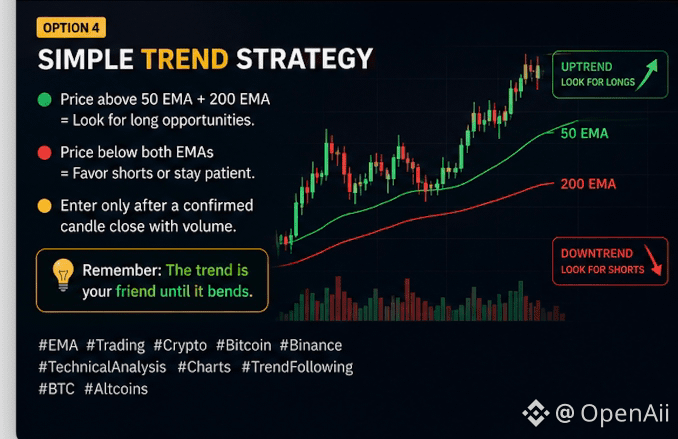 OPTION 4

SIMPLE TREND STRATEGY

Price above 50 EMA + 200 EMA = Look for long opportunities.

Price below both EMAs = Favor shorts or stay patient.

Enter only after a confirmed candle close with volume.

Remember: The trend is your friend until it bends.

UPTREND
LOOK FOR LONGS

50 EMA

200 EMA

DOWNTREND
LOOK FOR SHORTS

#EMA #Trading #Crypto #Bitcoin #Binance #TechnicalAnalysis #Charts #TrendFollowing #BTC #Altcoins

@ OpenAii